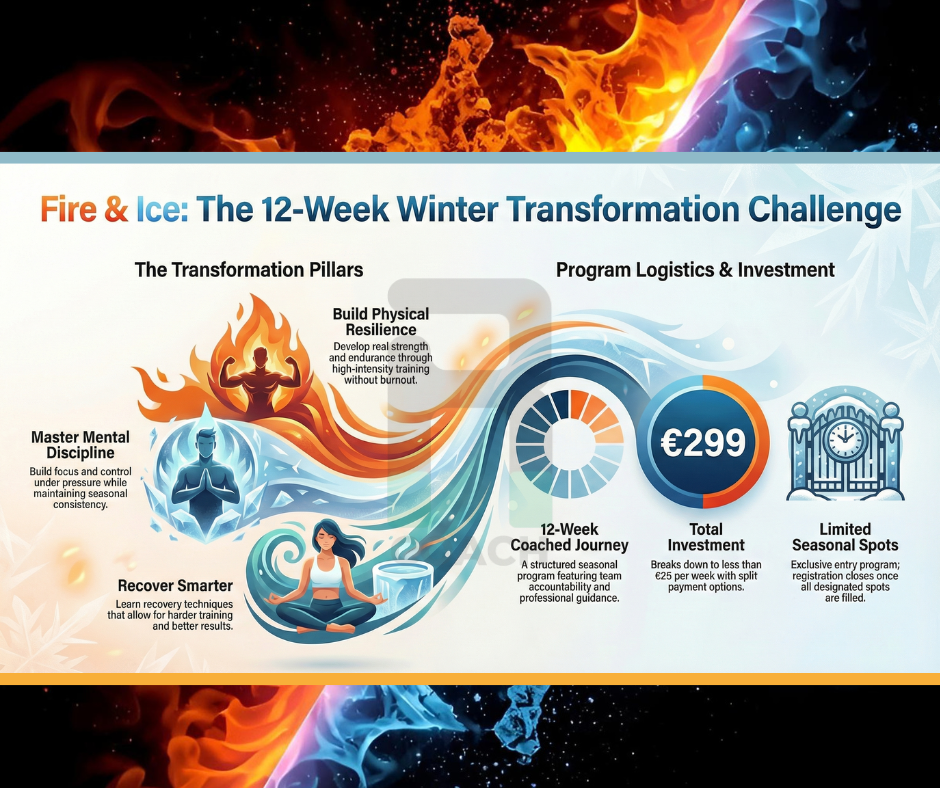 Fire & Ice: The 12-Week Winter Transformation Challenge

The Transformation Pillars

Build Physical Resilience
Develop real strength and endurance through high-intensity training without burnout.

Master Mental Discipline
Build focus and control under pressure while maintaining seasonal consistency.

Recover Smarter
Learn recovery techniques that allow for harder training and better results.

Program Logistics & Investment

€299

12-Week Coached Journey
A structured seasonal program featuring team accountability and professional guidance.

Total Investment
Breaks down to less than €25 per week with split payment options.

Limited Seasonal Spots
Exclusive entry program; registration closes once all designated spots are filled.